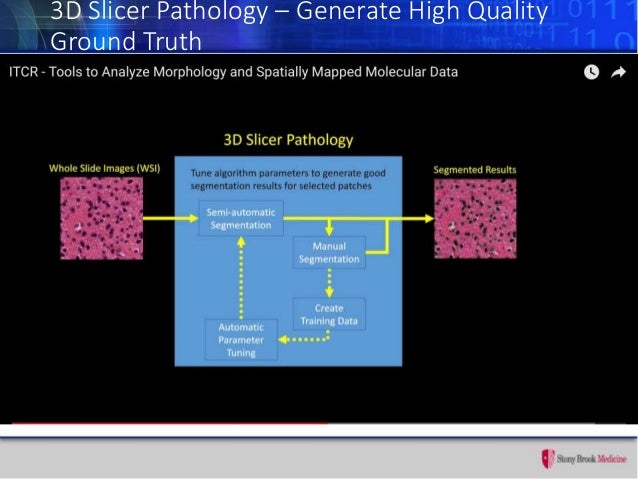 3D Slicer Pathology – Generate High Quality Ground Truth

ITCR - Tools to Analyze Morphology and Spatially Mapped Molecular Data

3D Slicer Pathology

Whole Slide Images (WSI)

Tune algorithm parameters to generate good segmentation results for selected patches

Semi-automatic Segmentation

Manual Segmentation

Create Training Data

Automatic Parameter Tuning

Segmented Results

Stony Brook Medicine